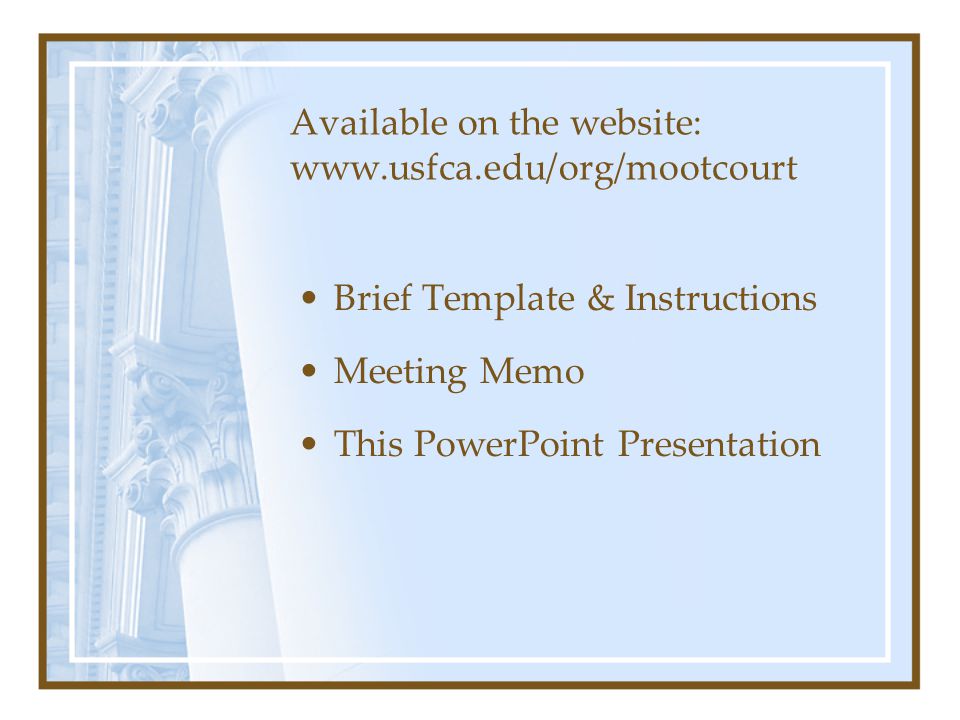 Available on the website:
www.usfca.edu/org/mootcourt

• Brief Template & Instructions
• Meeting Memo
• This PowerPoint Presentation